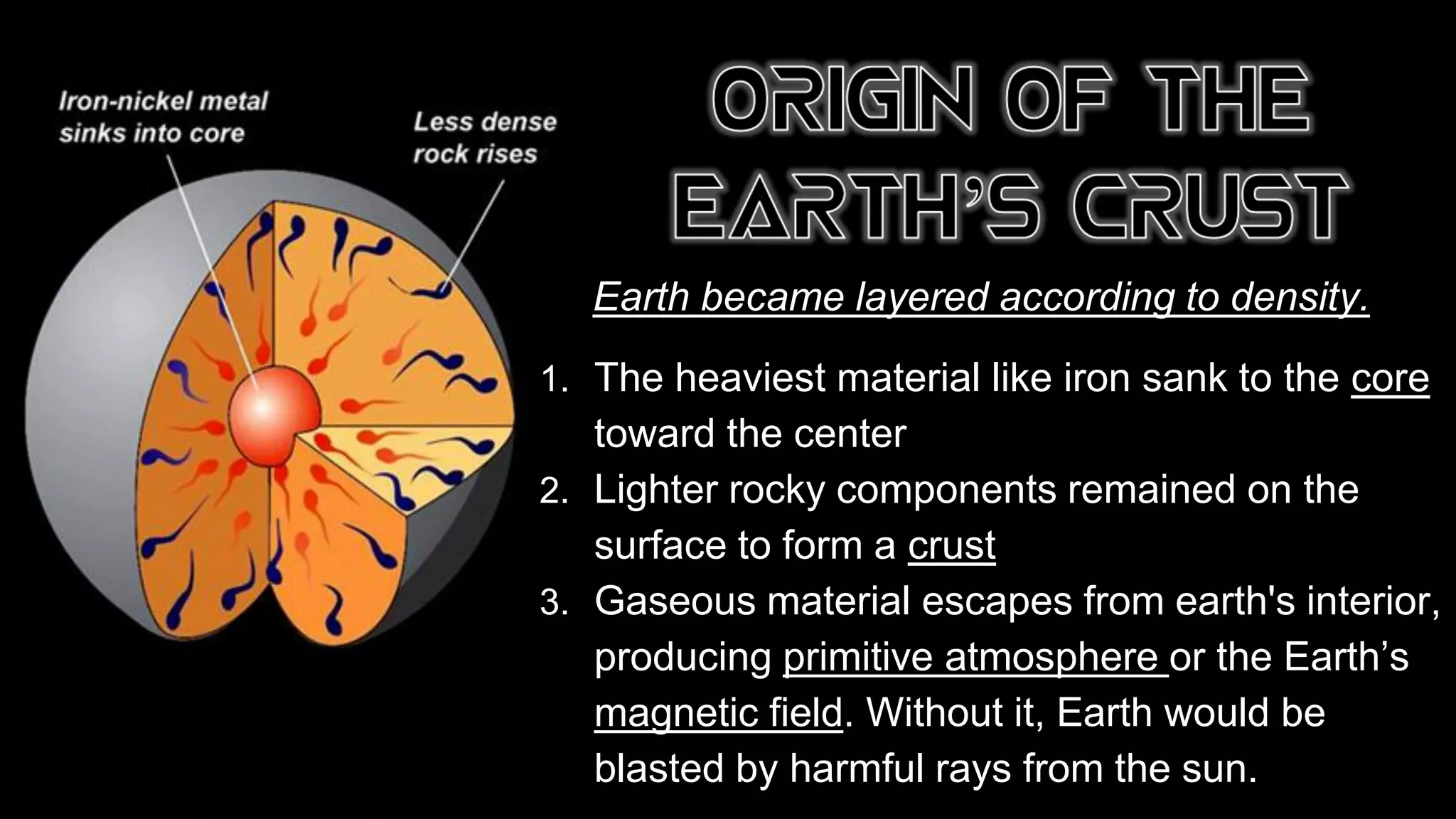 Iron-nickel metal sinks into core

Less dense rock rises

ORIGIN OF THE EARTH'S CRUST

Earth became layered according to density.

1. The heaviest material like iron sank to the core toward the center
2. Lighter rocky components remained on the surface to form a crust
3. Gaseous material escapes from earth's interior, producing primitive atmosphere or the Earth's magnetic field. Without it, Earth would be blasted by harmful rays from the sun.